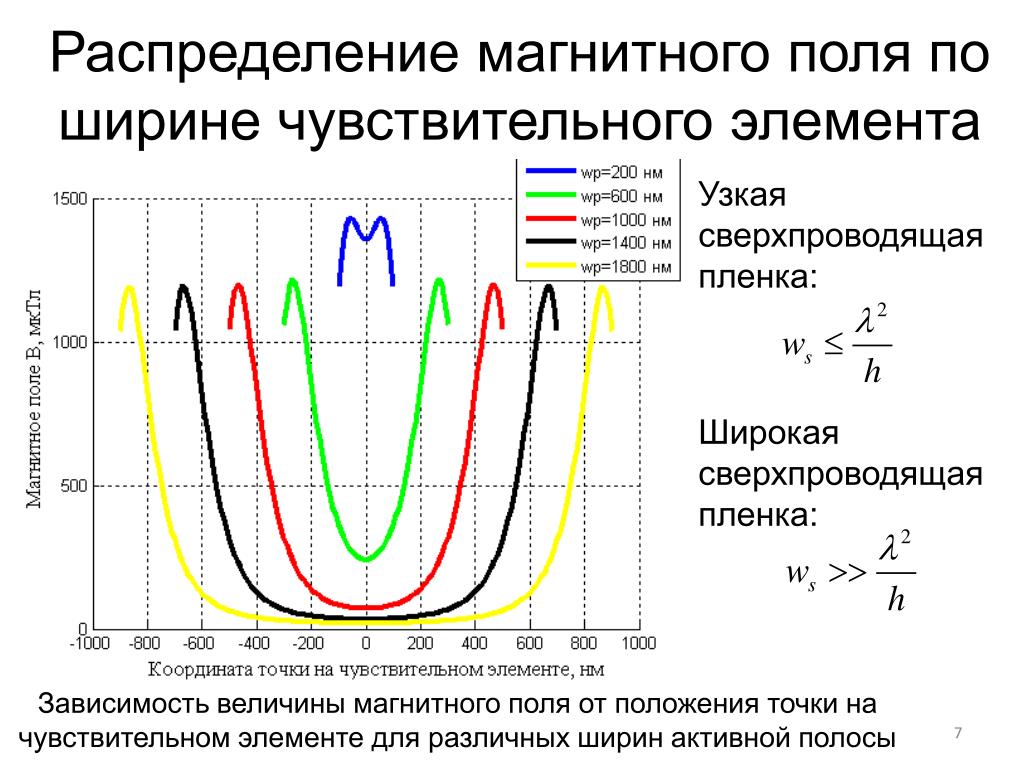 Распределение магнитного поля по ширине чувствительного элемента

wp=200 нм
wp=600 нм
wp=1000 нм
wp=1400 нм
wp=1800 нм

1500
1000
500
0
Магнитное поле B, мкТл

-1000 -800 -600 -400 -200 0 200 400 600 800 1000
Координата точки на чувствительном элементе, нм

Узкая сверхпроводящая пленка:

$w_s \leq \frac{\lambda^2}{h}$

Широкая сверхпроводящая пленка:

$w_s >> \frac{\lambda^2}{h}$

Зависимость величины магнитного поля от положения точки на чувствительном элементе для различных ширин активной полосы

7